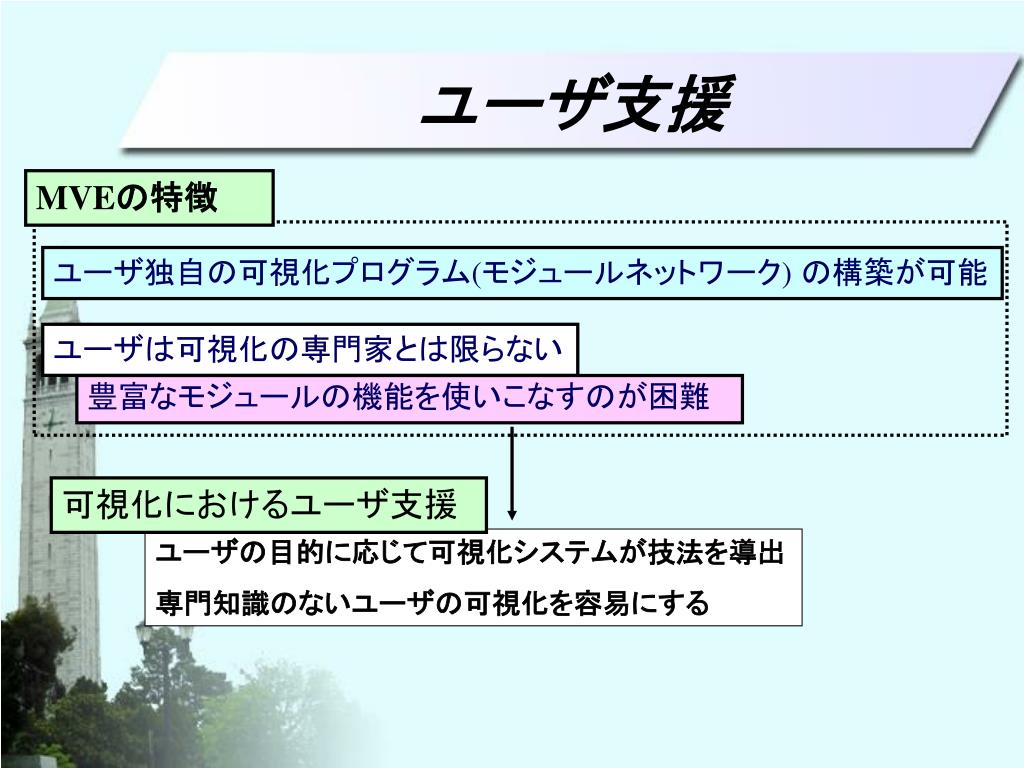 ユーザ支援

MVEの特徴

ユーザ独自の可視化プログラム(モジュールネットワーク) の構築が可能

ユーザは可視化の専門家とは限らない

豊富なモジュールの機能を使いこなすのが困難

可視化におけるユーザ支援

ユーザの目的に応じて可視化システムが技法を導出

専門知識のないユーザの可視化を容易にする